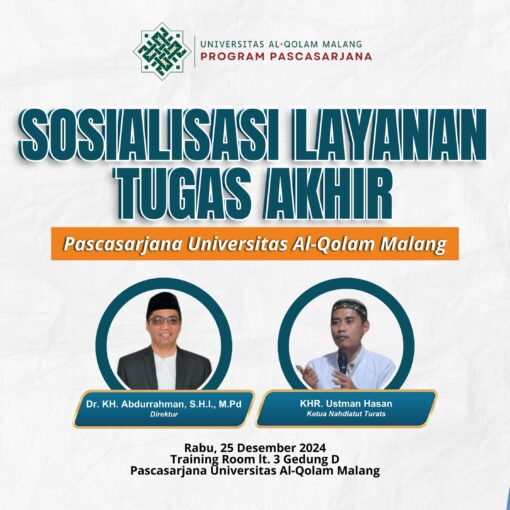 UNIVERSITAS AL-QOLAM MALANG
PROGRAM PASCASARJANA

SOSIALISASI LAYANAN TUGAS AKHIR

Pascasarjana Universitas Al-Qolam Malang

Dr. KH. Abdurrahman, S.H.I., M.Pd
Direktur

KHR. Ustman Hasan
Ketua Nahdlatut Turats

Rabu, 25 Desember 2024
Training Room lt. 3 Gedung D
Pascasarjana Universitas Al-Qolam Malang